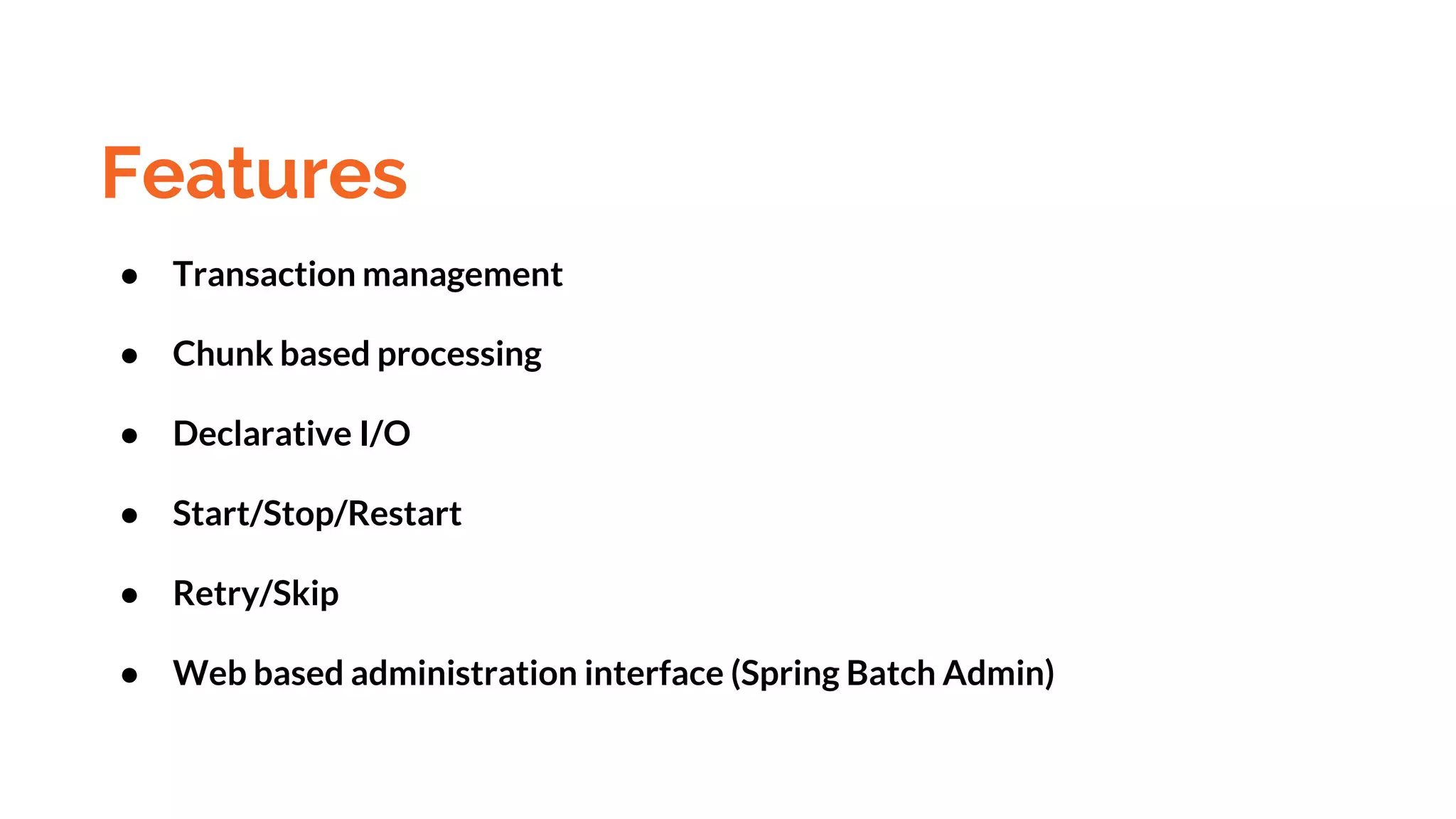 Features

● Transaction management

● Chunk based processing

● Declarative I/O

● Start/Stop/Restart

● Retry/Skip

● Web based administration interface (Spring Batch Admin)